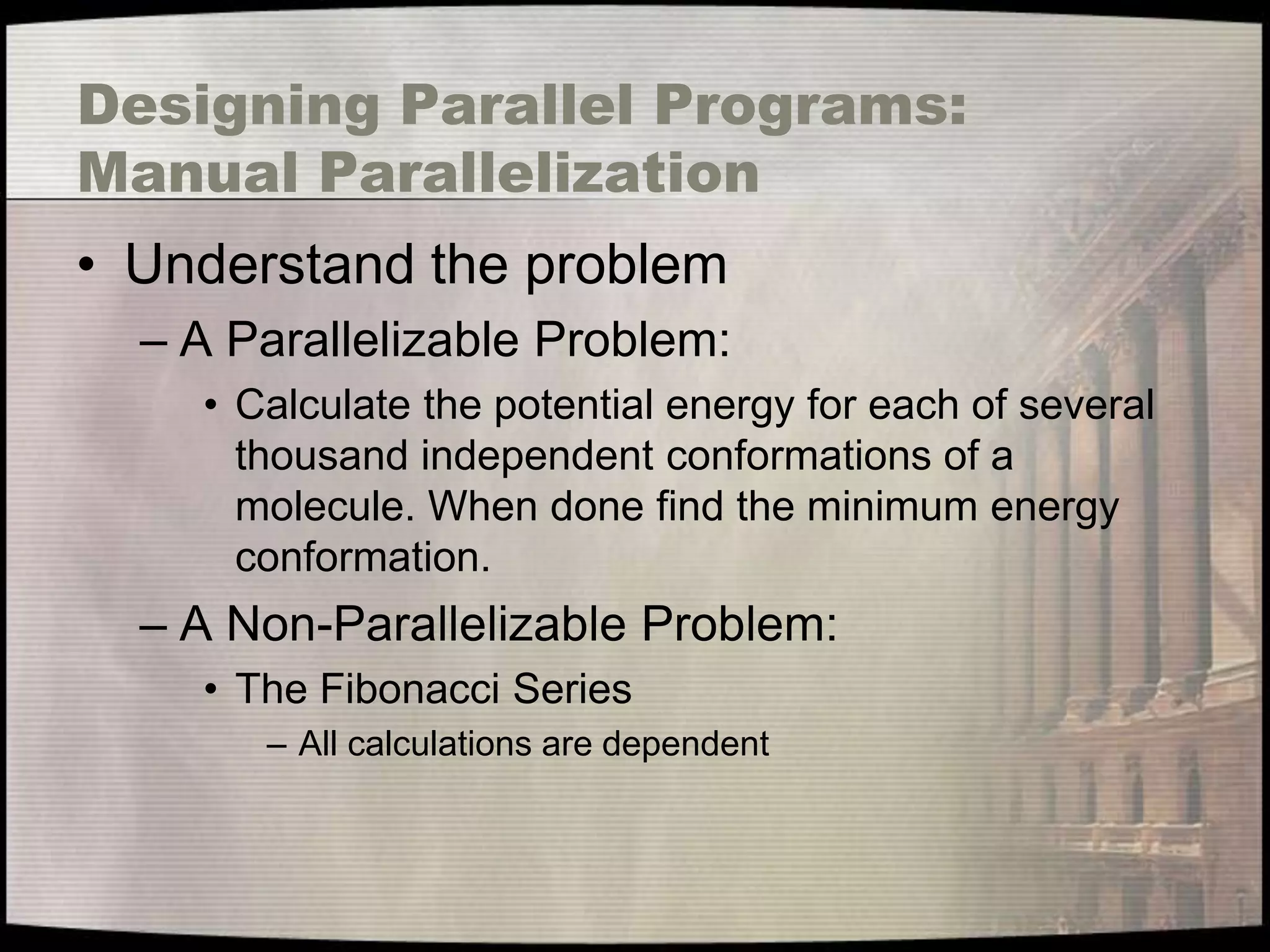 Designing Parallel Programs: Manual Parallelization

• Understand the problem
– A Parallelizable Problem:
• Calculate the potential energy for each of several thousand independent conformations of a molecule. When done find the minimum energy conformation.
– A Non-Parallelizable Problem:
• The Fibonacci Series
– All calculations are dependent